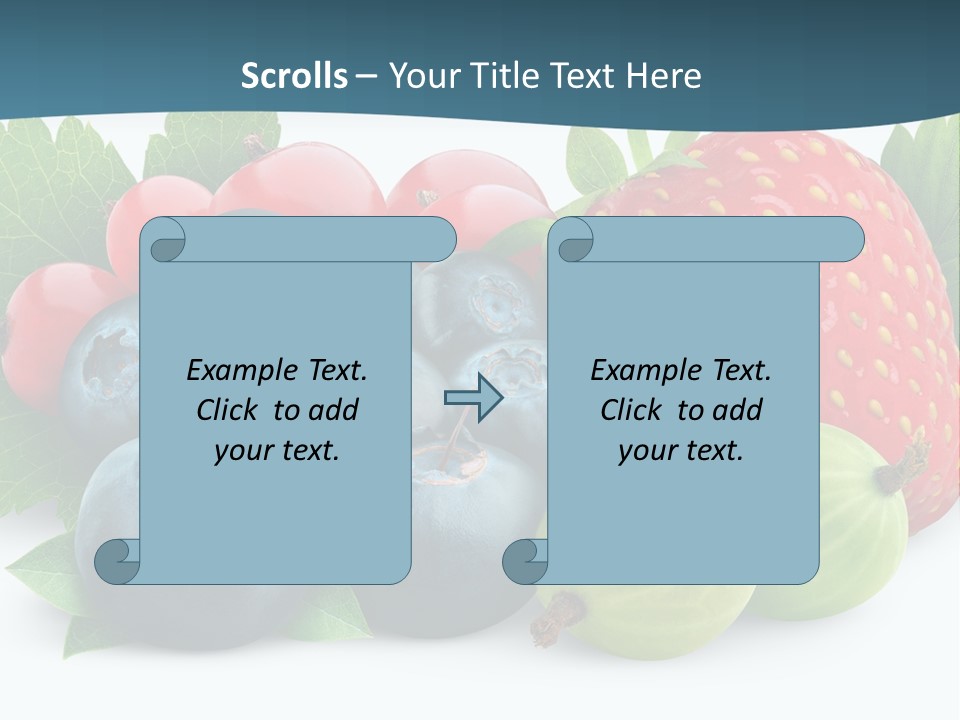 Scrolls – Your Title Text Here

Example Text. Click to add your text.

Example Text. Click to add your text.